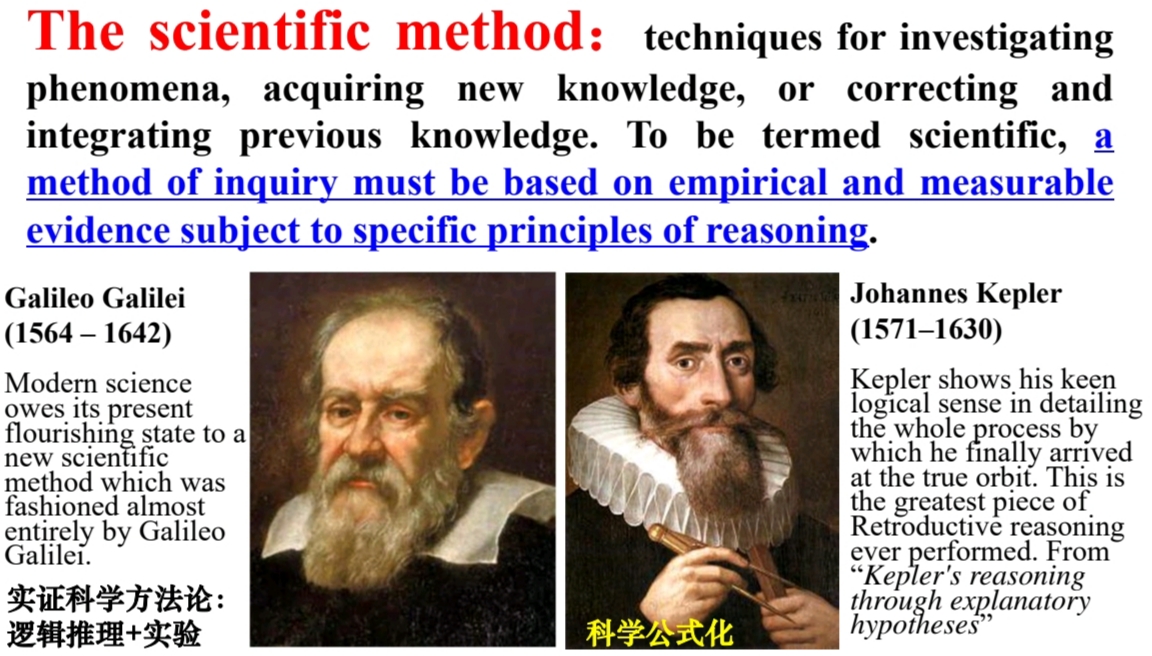 The scientific method: techniques for investigating phenomena, acquiring new knowledge, or correcting and integrating previous knowledge. To be termed scientific, a method of inquiry must be based on empirical and measurable evidence subject to specific principles of reasoning.

Galileo Galilei
(1564 – 1642)

Modern science owes its present flourishing state to a new scientific method which was fashioned almost entirely by Galileo Galilei.

实证科学方法论：
逻辑推理+实验

科学公式化

Johannes Kepler
(1571–1630)

Kepler shows his keen logical sense in detailing the whole process by which he finally arrived at the true orbit. This is the greatest piece of Retroductive reasoning ever performed. From "Kepler's reasoning through explanatory hypotheses"